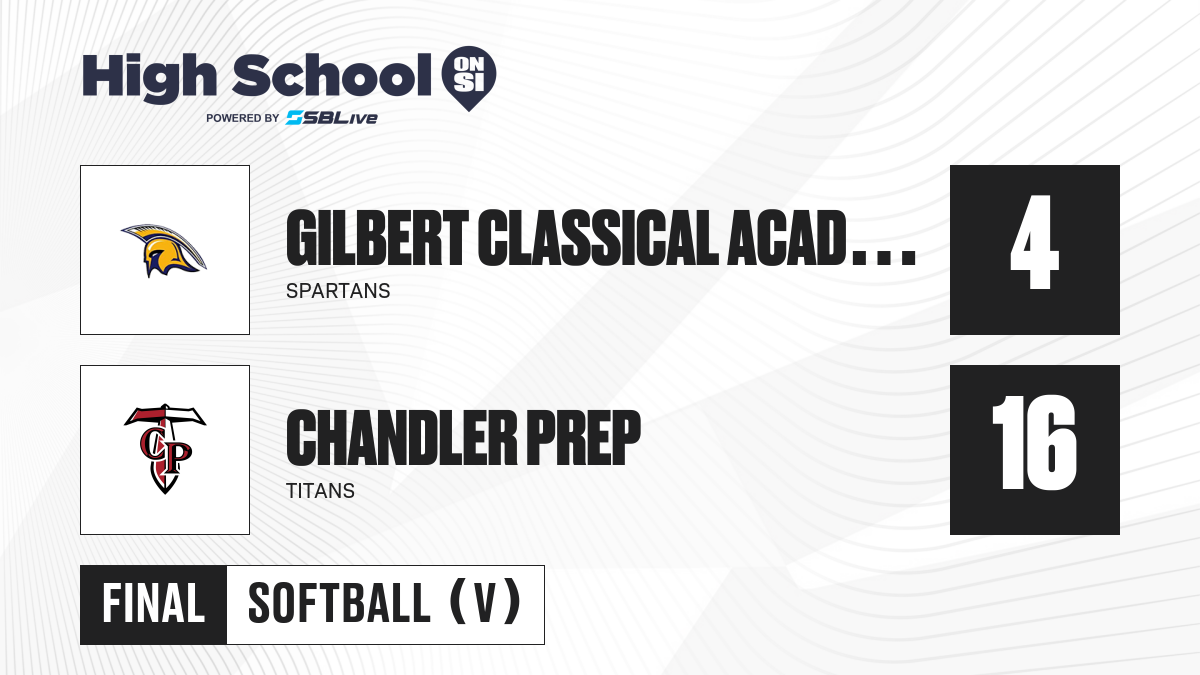 High School ON SI
POWERED BY SBLive

GILBERT CLASSICAL ACAD...
SPARTANS
4

CP
CHANDLER PREP
TITANS
16

FINAL SOFTBALL (V)